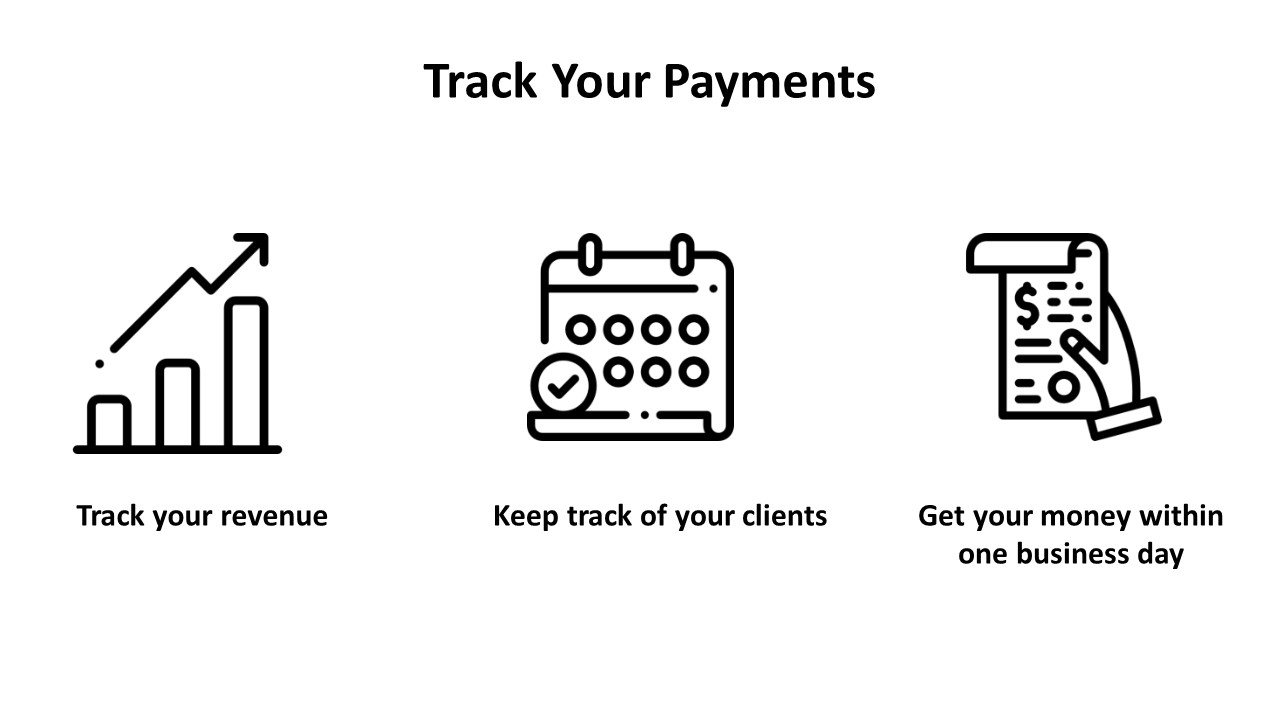 Track Your Payments

Track your revenue

Keep track of your clients

Get your money within one business day